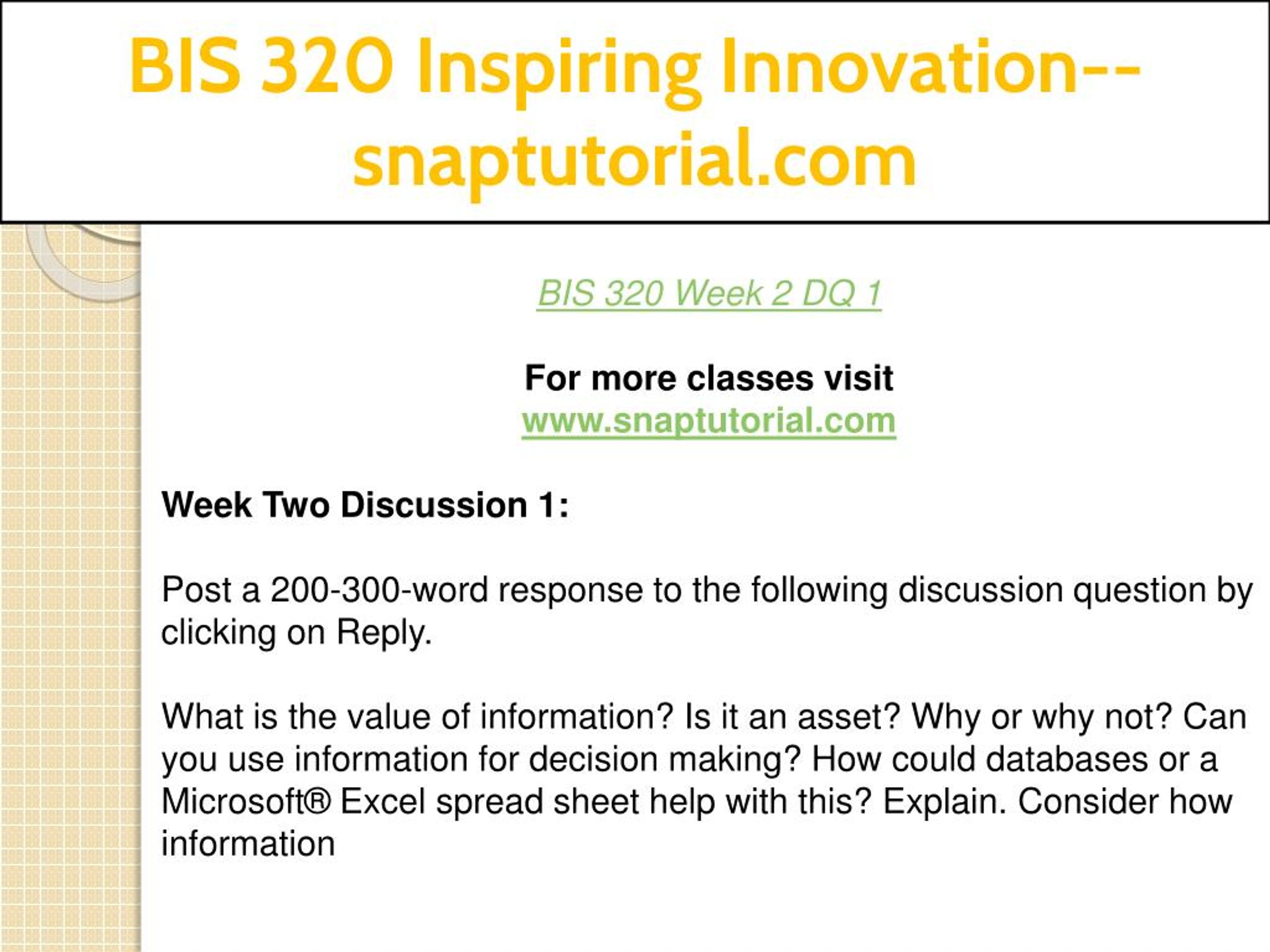 BIS 320 Inspiring Innovation--snaptutorial.com

BIS 320 Week 2 DQ 1

For more classes visit
www.snaptutorial.com

Week Two Discussion 1:

Post a 200-300-word response to the following discussion question by clicking on Reply.

What is the value of information? Is it an asset? Why or why not? Can you use information for decision making? How could databases or a Microsoft® Excel spread sheet help with this? Explain. Consider how information